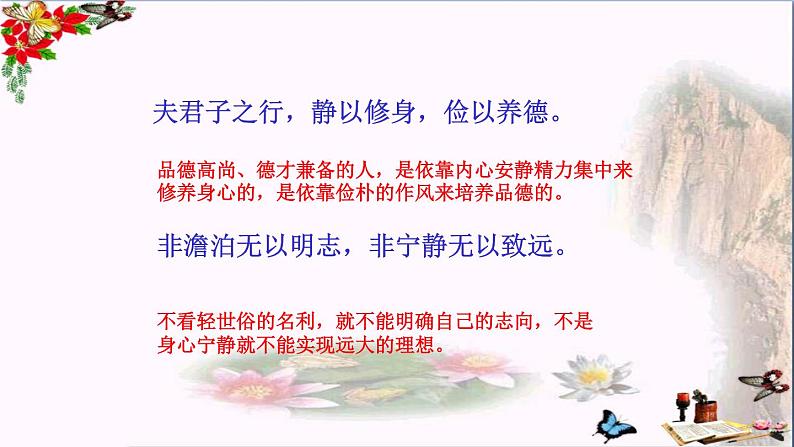 夫君子之行，静以修身，俭以养德。

品德高尚、德才兼备的人，是依靠内心安静精力集中来修养身心的，是依靠俭朴的作风来培养品德的。

非澹泊无以明志，非宁静无以致远。

不看轻世俗的名利，就不能明确自己的志向，不是身心宁静就不能实现远大的理想。